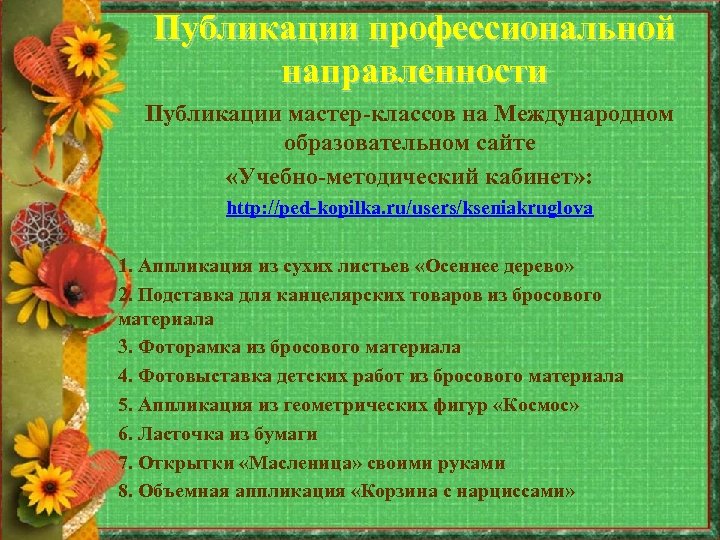 Публикации профессиональной направленности

Публикации мастер-классов на Международном образовательном сайте «Учебно-методический кабинет»:

http://ped-kopilka.ru/users/kseniakruglova

1. Аппликация из сухих листьев «Осеннее дерево»
2. Подставка для канцелярских товаров из бросового материала
3. Фоторамка из бросового материала
4. Фотовыставка детских работ из бросового материала
5. Аппликация из геометрических фигур «Космос»
6. Ласточка из бумаги
7. Открытки «Масленица» своими руками
8. Объемная аппликация «Корзина с нарциссами»